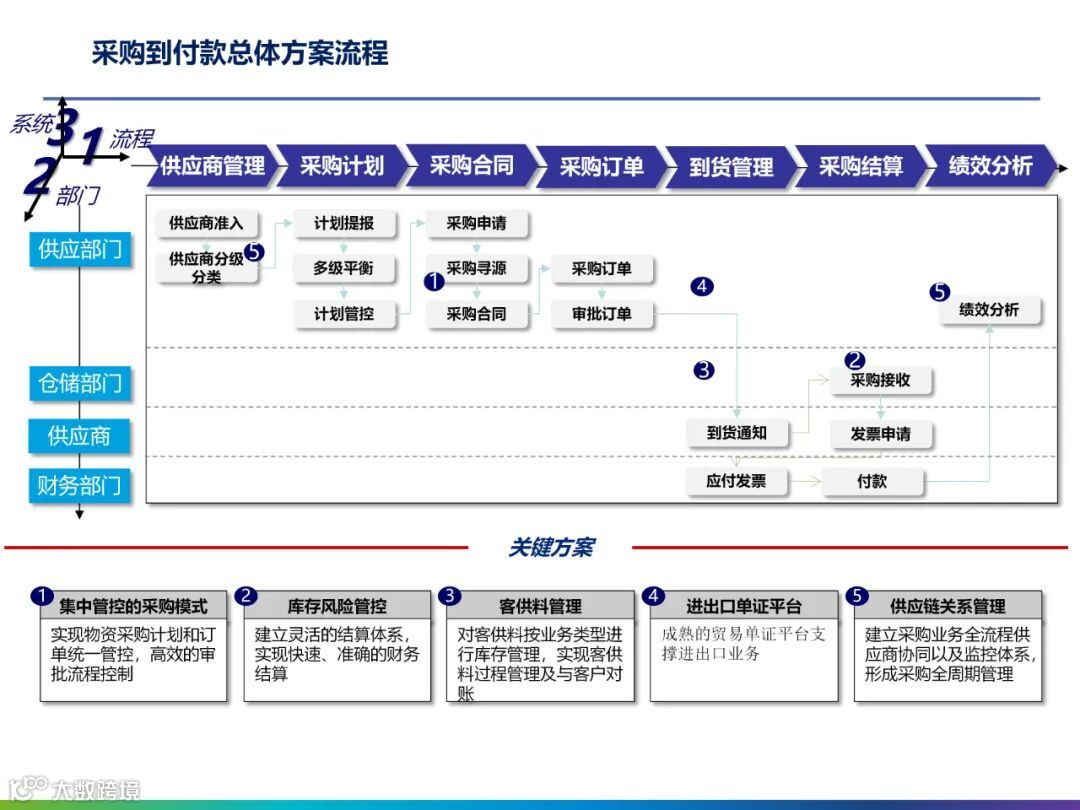 采购到付款总体方案流程

系统 3 1 流程
2 部门

供应商管理 采购计划 采购合同 采购订单 到货管理 采购结算 绩效分析

供应部门
仓储部门
供应商
财务部门

供应商准入
供应商分级分类 5
计划提报
多级平衡
计划管控
采购申请
采购寻源
1
采购合同
采购订单
审批订单
4
5
绩效分析
3
2
采购接收
到货通知
发票申请
应付发票
付款

关键方案

1 集中管控的采购模式
实现物资采购计划和订单统一管控，高效的审批流程控制

2 库存风险管控
建立灵活的结算体系，实现快速、准确的财务结算

3 客供料管理
对客供料按业务类型进行库存管理，实现客供料过程管理及与客户对账

4 进出口单证平台
成熟的贸易单证平台支撑进出口业务

5 供应链关系管理
建立采购业务全流程供应商协同以及监控体系，形成采购全周期管理

大数跨境